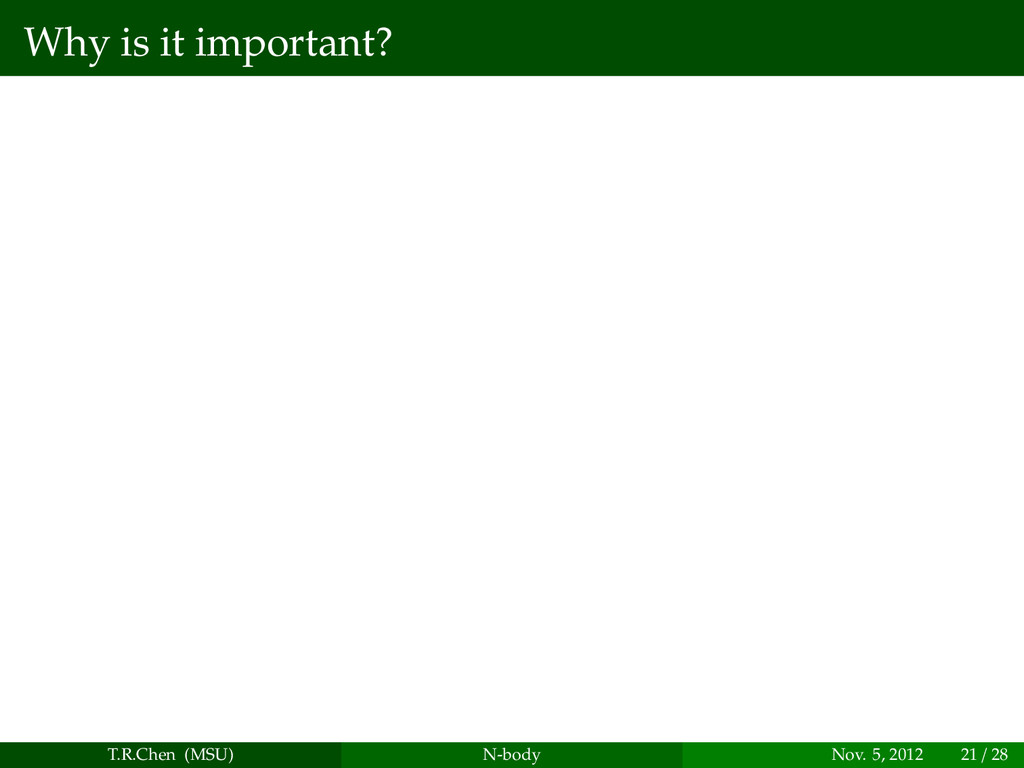 Why is it important?

T.R.Chen (MSU)
N-body
Nov. 5, 2012
21 / 28